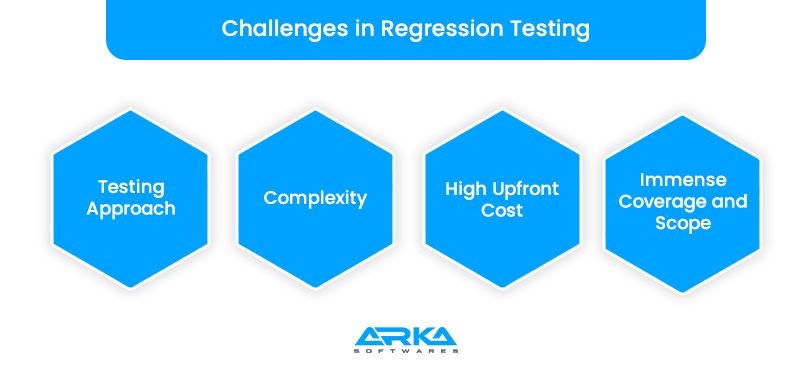 Challenges in Regression Testing

Testing Approach

Complexity

High Upfront Cost

Immense Coverage and Scope

ARKA
SOFTWARES